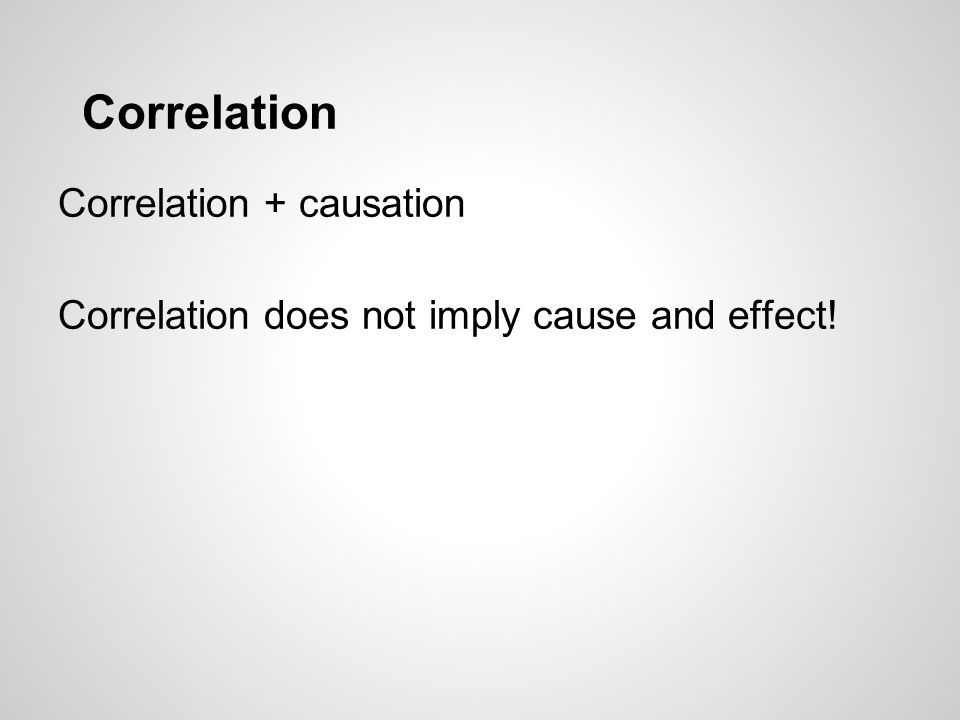 Correlation

Correlation + causation

Correlation does not imply cause and effect!